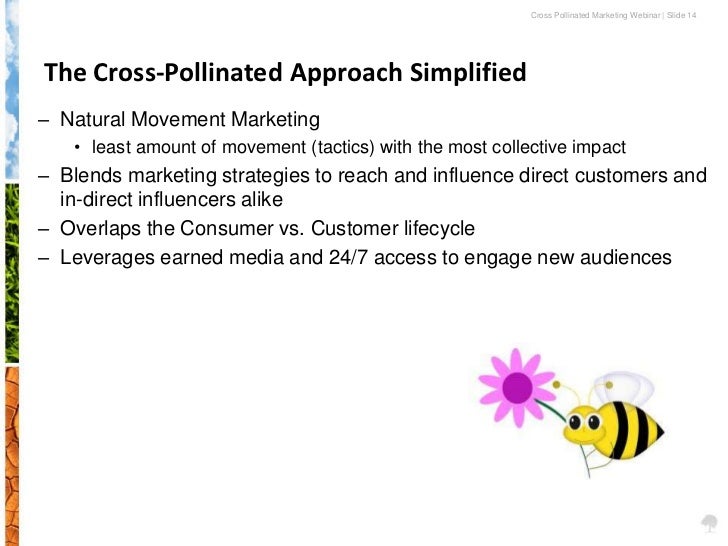 Cross Pollinated Marketing Webinar | Slide 14

The Cross-Pollinated Approach Simplified

– Natural Movement Marketing
• least amount of movement (tactics) with the most collective impact
– Blends marketing strategies to reach and influence direct customers and in-direct influencers alike
– Overlaps the Consumer vs. Customer lifecycle
– Leverages earned media and 24/7 access to engage new audiences